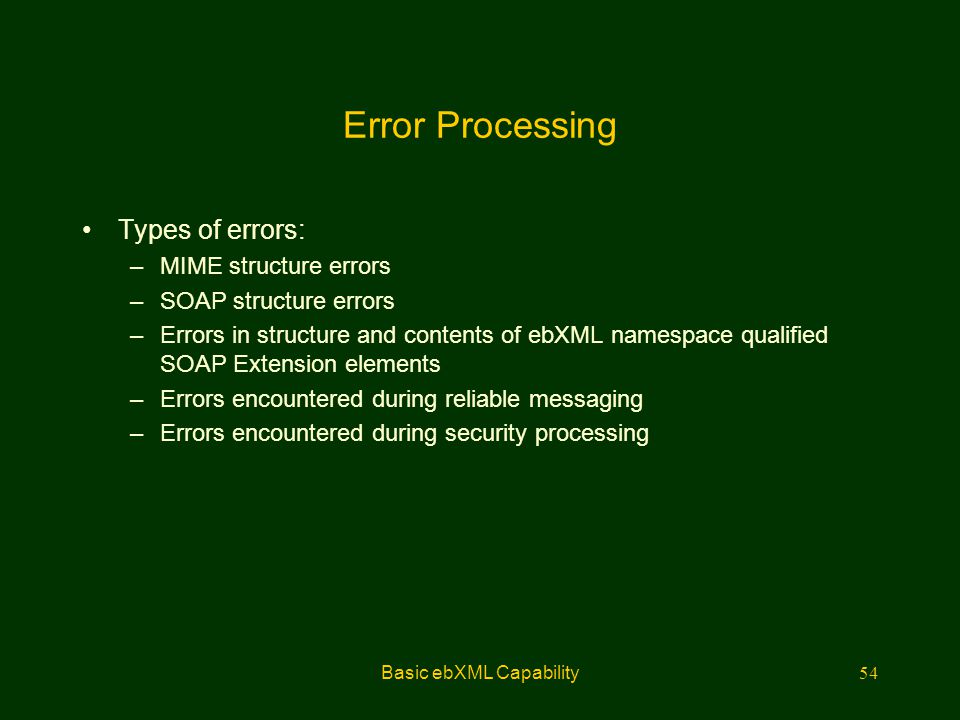 Error Processing

• Types of errors:
– MIME structure errors
– SOAP structure errors
– Errors in structure and contents of ebXML namespace qualified SOAP Extension elements
– Errors encountered during reliable messaging
– Errors encountered during security processing

Basic ebXML Capability

54